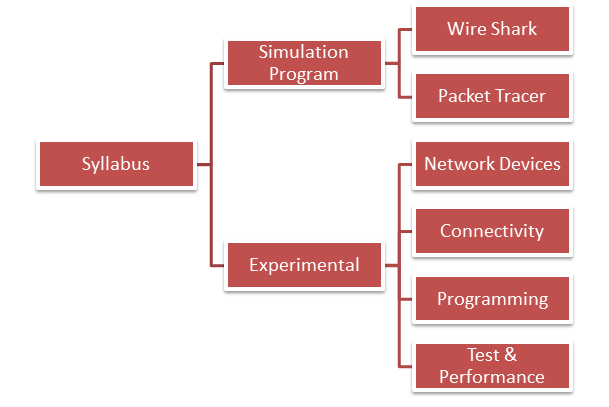 Syllabus

Simulation Program

Wire Shark

Packet Tracer

Experimental

Network Devices

Connectivity

Programming

Test & Performance